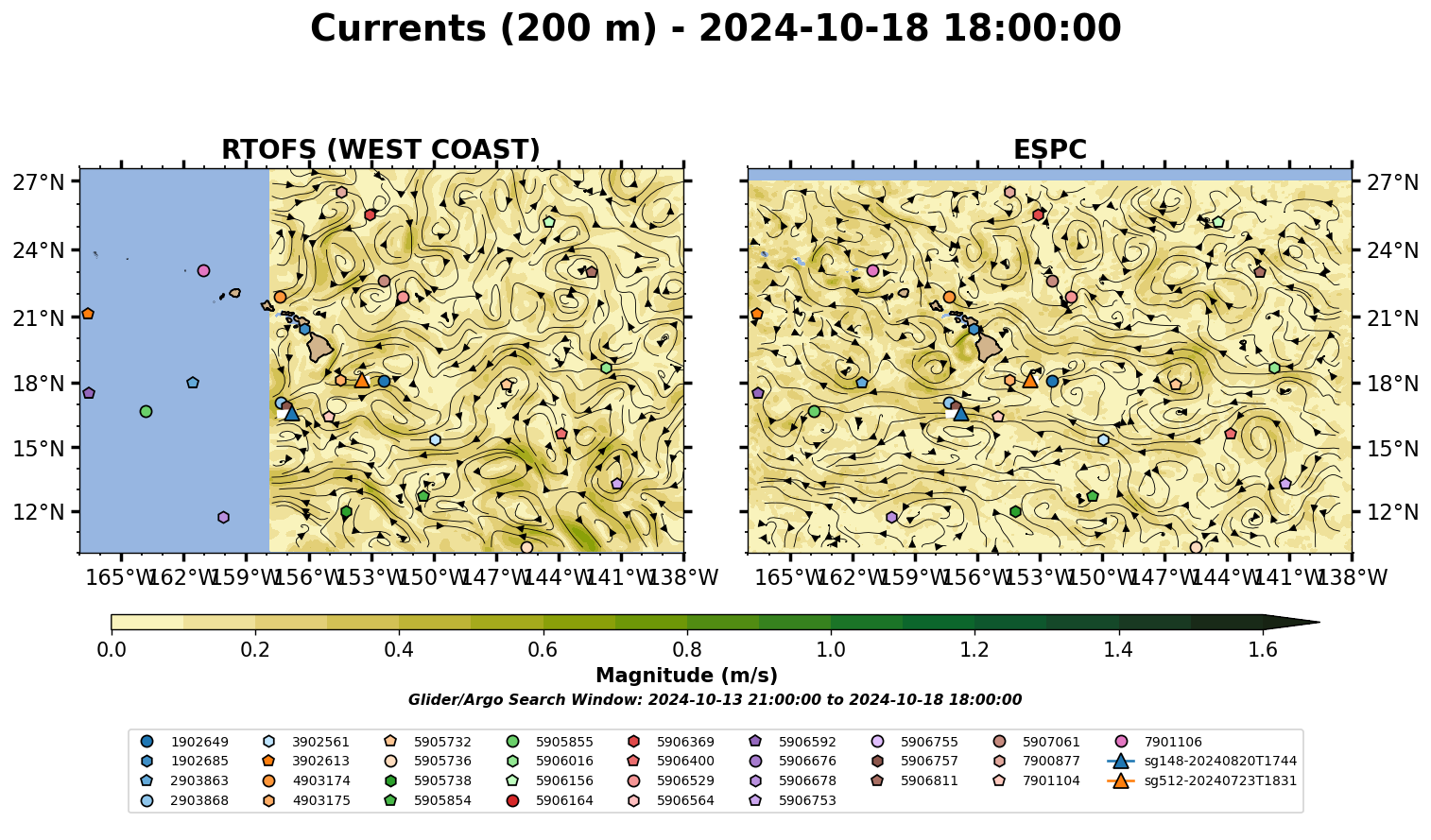 Currents (200 m) - 2024-10-18 18:00:00

RTOFS (WEST COAST)

27°N
24°N
21°N
18°N
15°N
12°N

165°W 162°W 159°W 156°W 153°W 150°W 147°W 144°W 141°W 138°W

ESPC

27°N
24°N
21°N
18°N
15°N
12°N

165°W 162°W 159°W 156°W 153°W 150°W 147°W 144°W 141°W 138°W

0.0 0.2 0.4 0.6 0.8 1.0 1.2 1.4 1.6

Magnitude (m/s)

Glider/Argo Search Window: 2024-10-13 21:00:00 to 2024-10-18 18:00:00

1902649
1902685
2903863
2903868
3902561
3902613
4903174
4903175
5905732
5905736
5905738
5905854
5905855
5906016
5906156
5906164
5906369
5906400
5906529
5906564
5906592
5906676
5906678
5906753
5906755
5906757
5906811
5907061
7900877
7901104
7901106
sg148-20240820T1744
sg512-20240723T1831